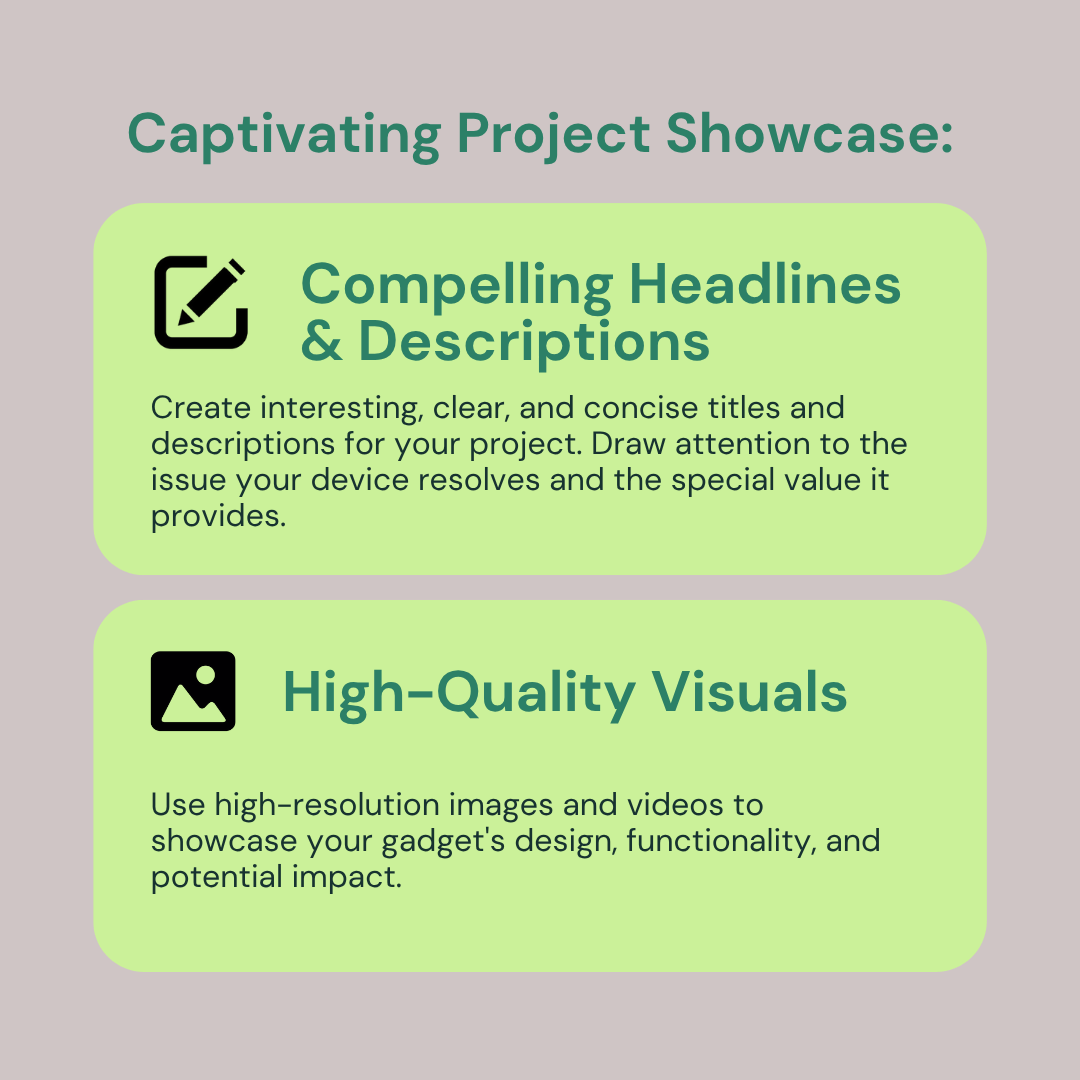 Captivating Project Showcase:

Compelling Headlines & Descriptions

Create interesting, clear, and concise titles and descriptions for your project. Draw attention to the issue your device resolves and the special value it provides.

High-Quality Visuals

Use high-resolution images and videos to showcase your gadget's design, functionality, and potential impact.